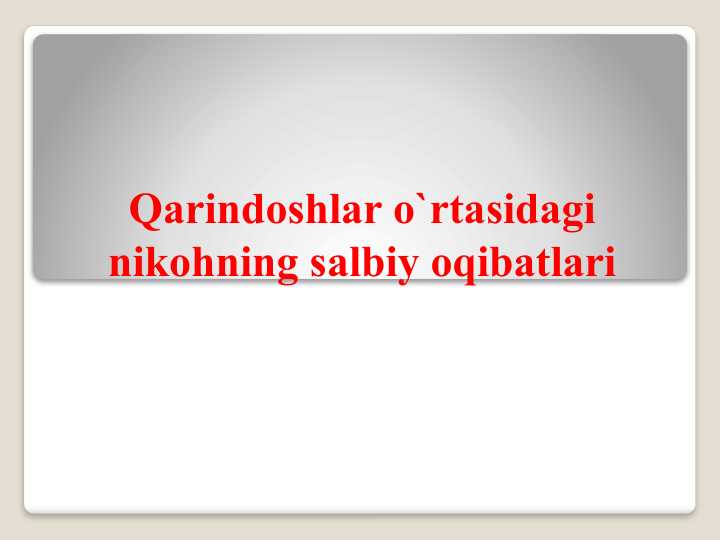 Qarindoshlar o`rtasidagi nikohning salbiy oqibatlari